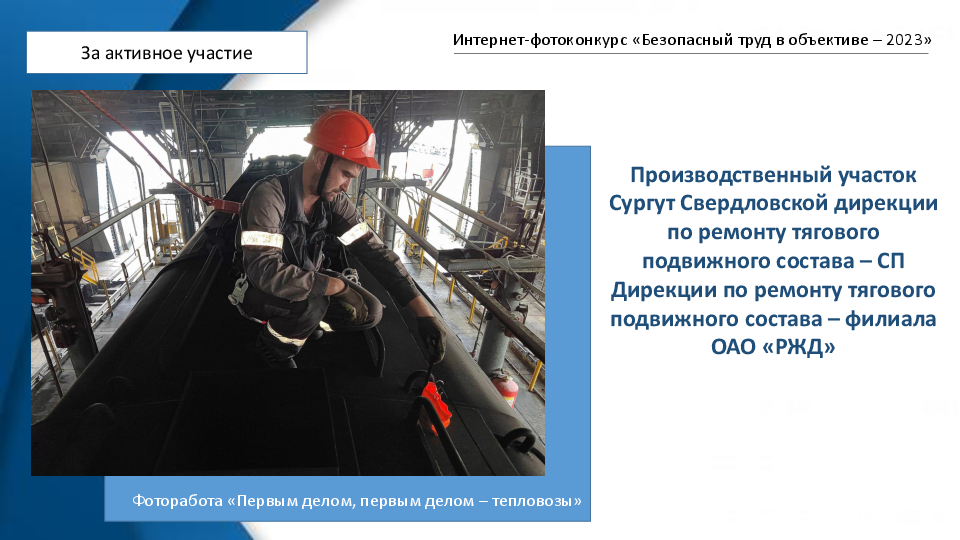 За активное участие

Интернет-фотоконкурс «Безопасный труд в объективе – 2023»

Производственный участок Сургут Свердловской дирекции по ремонту тягового подвижного состава – СП Дирекции по ремонту тягового подвижного состава – филиала ОАО «РЖД»

Фоторабота «Первым делом, первым делом – тепловозы»